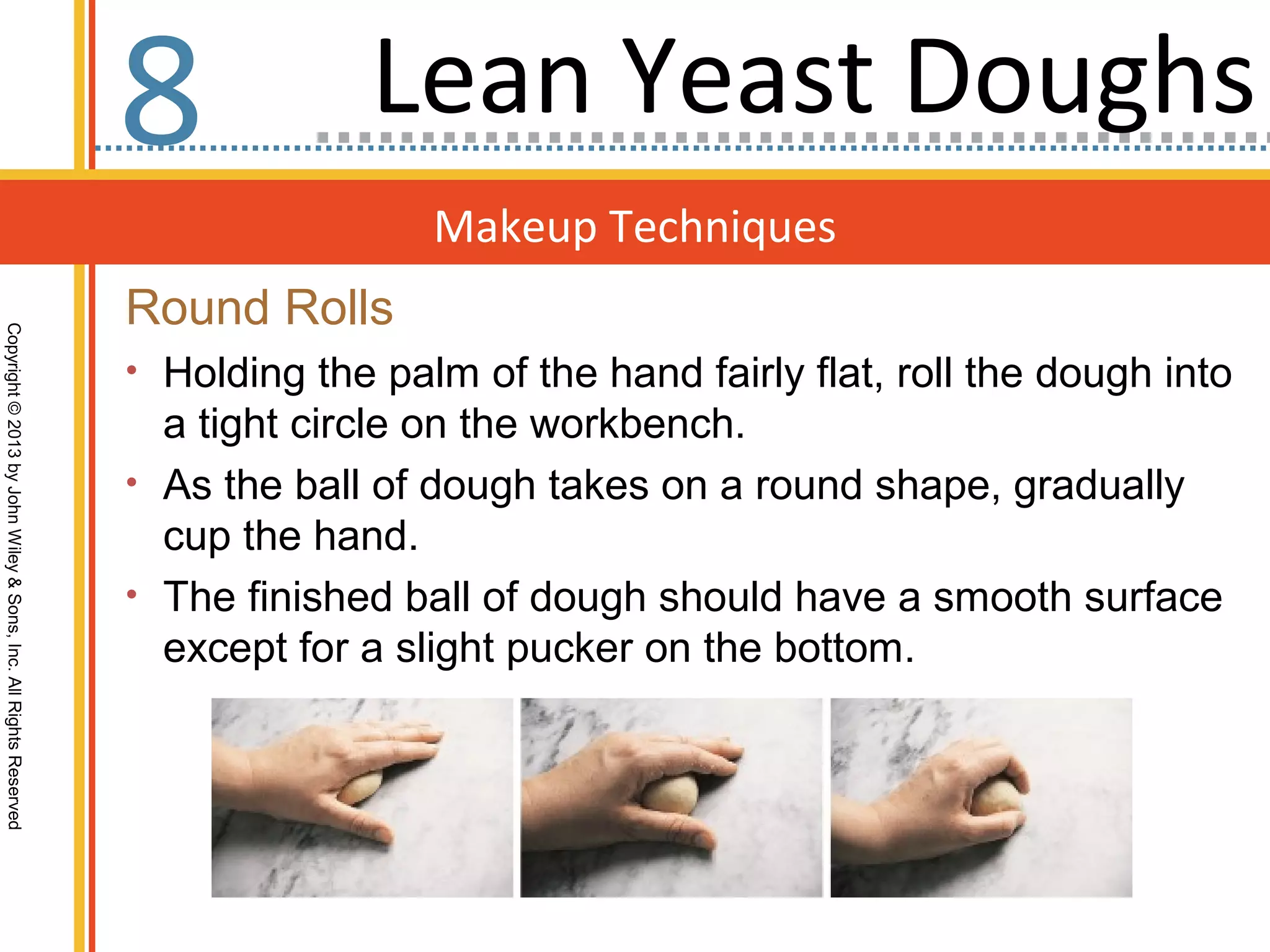 8 Lean Yeast Doughs

Makeup Techniques

Round Rolls

• Holding the palm of the hand fairly flat, roll the dough into a tight circle on the workbench.
• As the ball of dough takes on a round shape, gradually cup the hand.
• The finished ball of dough should have a smooth surface except for a slight pucker on the bottom.

Copyright © 2013 by John Wiley & Sons, Inc. All Rights Reserved